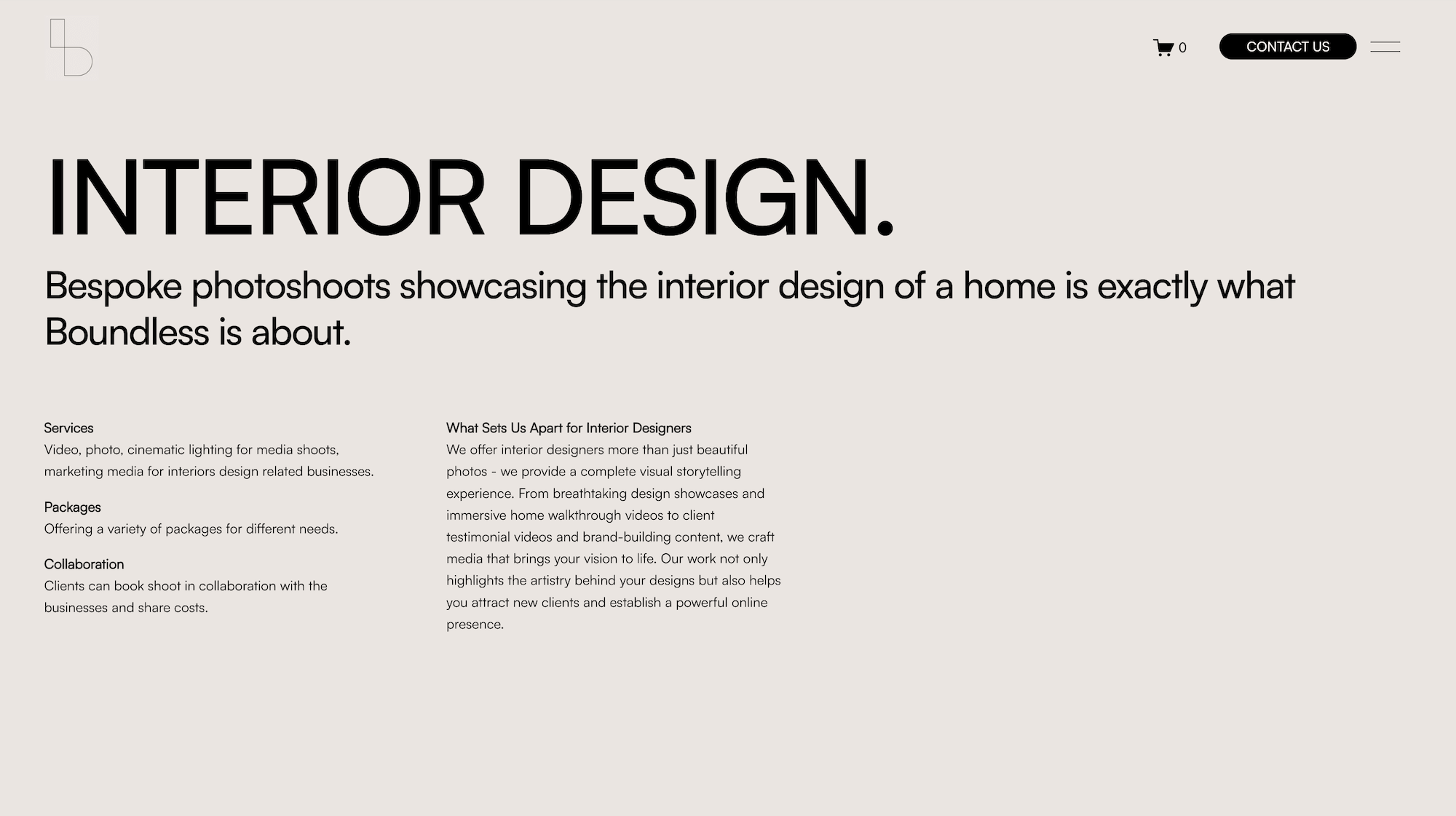 0

CONTACT US

INTERIOR DESIGN.

Bespoke photoshoots showcasing the interior design of a home is exactly what Boundless is about.

Services
Video, photo, cinematic lighting for media shoots, marketing media for interiors design related businesses.

Packages
Offering a variety of packages for different needs.

Collaboration
Clients can book shoot in collaboration with the businesses and share costs.

What Sets Us Apart for Interior Designers
We offer interior designers more than just beautiful photos - we provide a complete visual storytelling experience. From breathtaking design showcases and immersive home walkthrough videos to client testimonial videos and brand-building content, we craft media that brings your vision to life. Our work not only highlights the artistry behind your designs but also helps you attract new clients and establish a powerful online presence.